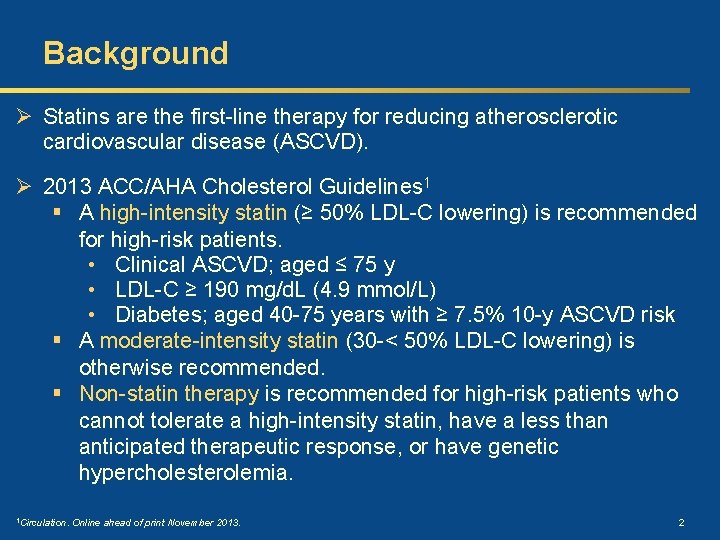 Background

➢ Statins are the first-line therapy for reducing atherosclerotic cardiovascular disease (ASCVD).

➢ 2013 ACC/AHA Cholesterol Guidelines$^1$
▪ A high-intensity statin (≥ 50% LDL-C lowering) is recommended for high-risk patients.
• Clinical ASCVD; aged ≤ 75 y
• LDL-C ≥ 190 mg/dL (4.9 mmol/L)
• Diabetes; aged 40-75 years with ≥ 7.5% 10-y ASCVD risk
▪ A moderate-intensity statin (30-< 50% LDL-C lowering) is otherwise recommended.
▪ Non-statin therapy is recommended for high-risk patients who cannot tolerate a high-intensity statin, have a less than anticipated therapeutic response, or have genetic hypercholesterolemia.

$^1$Circulation. Online ahead of print November 2013.

2